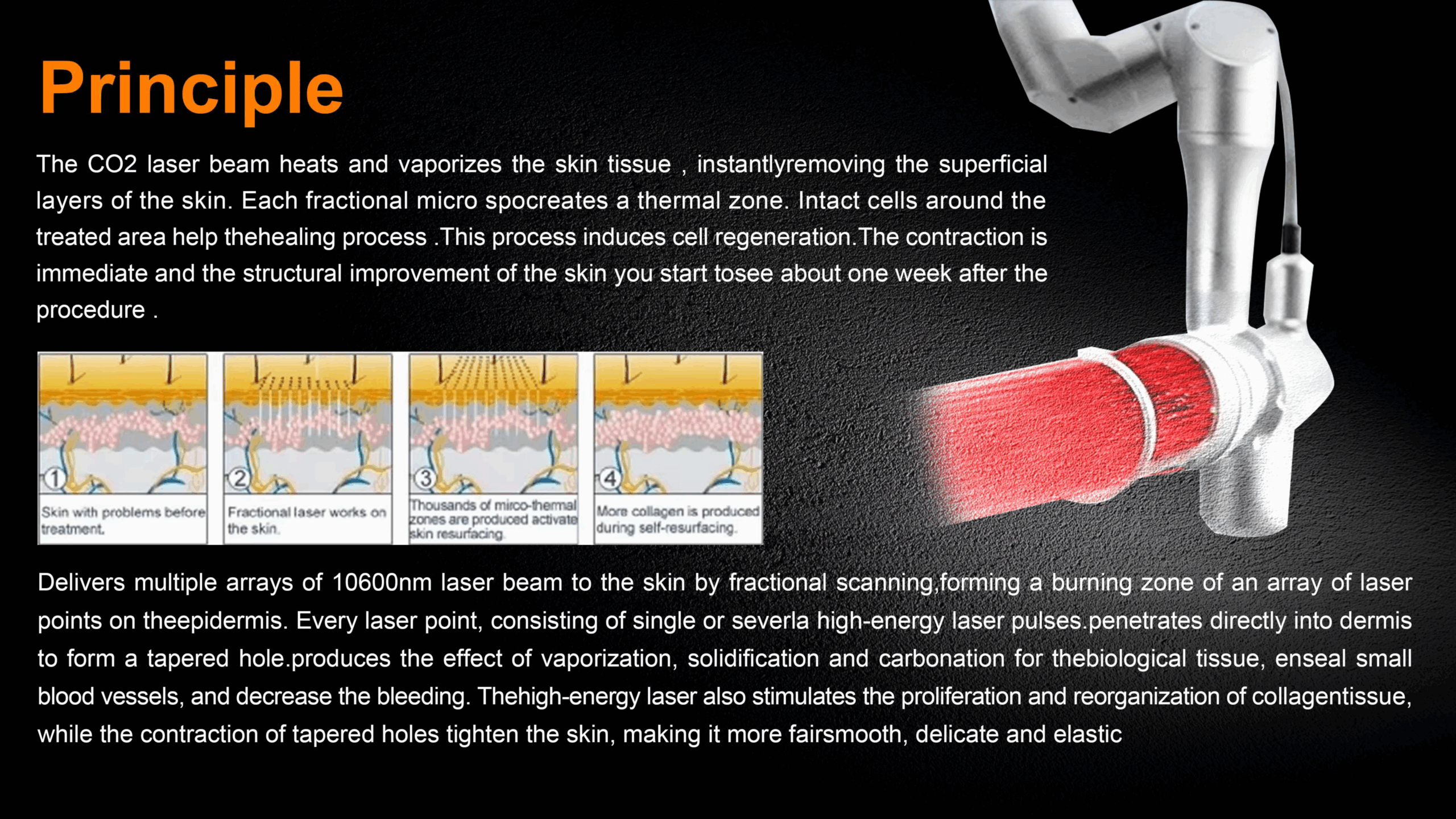 Principle

The CO2 laser beam heats and vaporizes the skin tissue , instantlyremoving the superficial layers of the skin. Each fractional micro spocreates a thermal zone. Intact cells around the treated area help thehealing process .This process induces cell regeneration.The contraction is immediate and the structural improvement of the skin you start tosee about one week after the procedure .

1
Skin with problems before treatment.

2
Fractional laser works on the skin.

3
Thousands of mirco-thermal zones are produced activate skin resurfacing.

4
More collagen is produced during self-resurfacing.

Delivers multiple arrays of 10600nm laser beam to the skin by fractional scanning,forming a burning zone of an array of laser points on theepidermis. Every laser point, consisting of single or severla high-energy laser pulses.penetrates directly into dermis to form a tapered hole.produces the effect of vaporization, solidification and carbonation for thebiological tissue, enseal small blood vessels, and decrease the bleeding. Thehigh-energy laser also stimulates the proliferation and reorganization of collagentissue, while the contraction of tapered holes tighten the skin, making it more fairsmooth, delicate and elastic